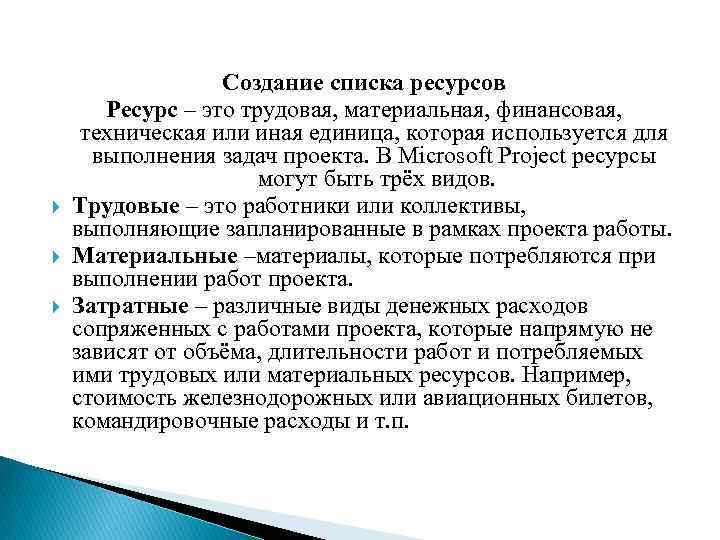 Создание списка ресурсов

Ресурс – это трудовая, материальная, финансовая, техническая или иная единица, которая используется для выполнения задач проекта. В Microsoft Project ресурсы могут быть трёх видов.

Трудовые – это работники или коллективы, выполняющие запланированные в рамках проекта работы.

Материальные –материалы, которые потребляются при выполнении работ проекта.

Затратные – различные виды денежных расходов сопряженных с работами проекта, которые напрямую не зависят от объёма, длительности работ и потребляемых ими трудовых или материальных ресурсов. Например, стоимость железнодорожных или авиационных билетов, командировочные расходы и т.п.